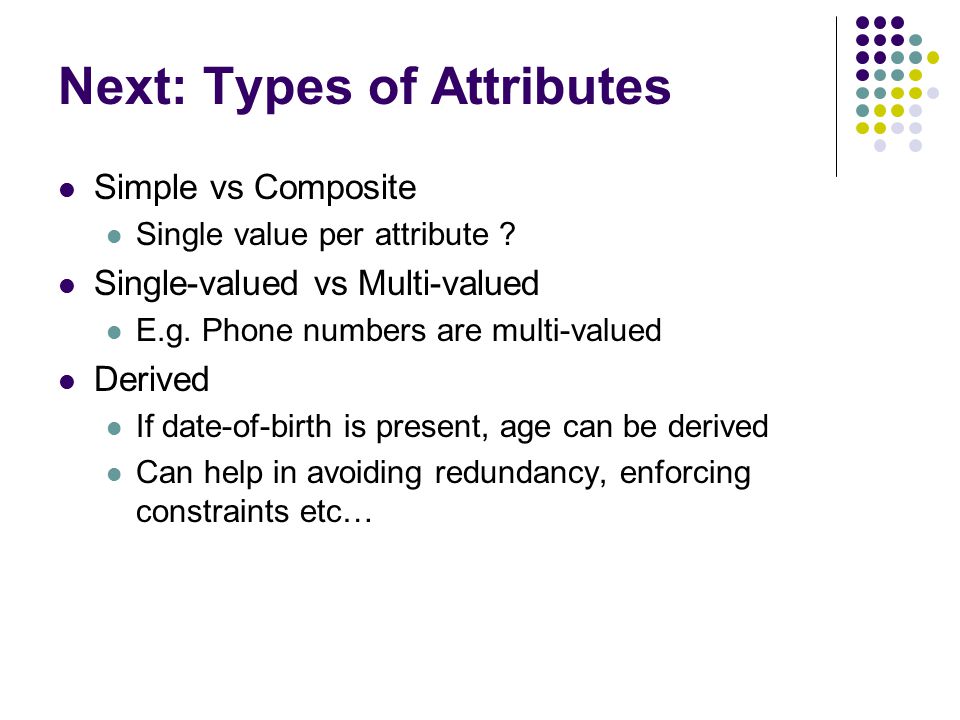 Next: Types of Attributes

- Simple vs Composite
  - Single value per attribute ?
- Single-valued vs Multi-valued
  - E.g. Phone numbers are multi-valued
- Derived
  - If date-of-birth is present, age can be derived
  - Can help in avoiding redundancy, enforcing constraints etc…